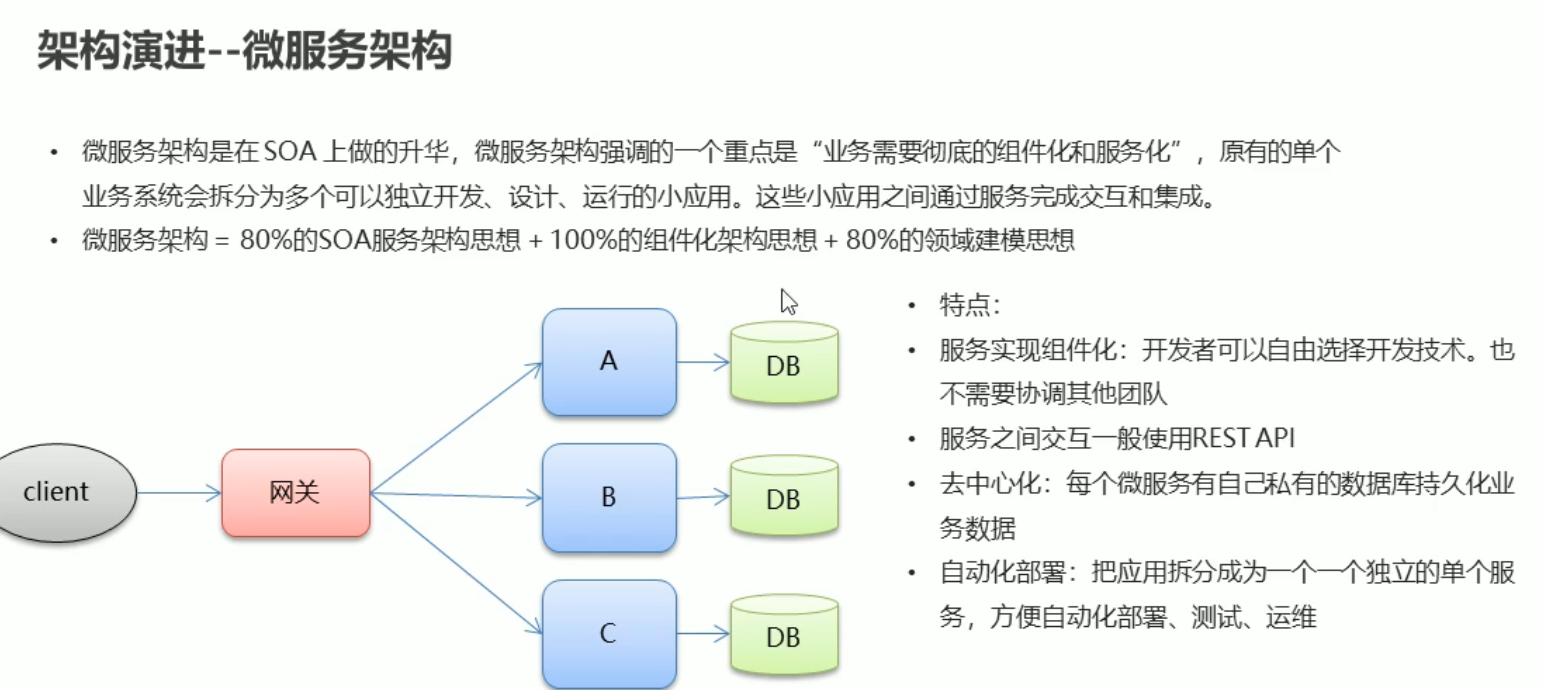 架构演进--微服务架构

• 微服务架构是在 SOA 上做的升华，微服务架构强调的一个重点是“业务需要彻底的组件化和服务化”，原有的单个业务系统会拆分为多个可以独立开发、设计、运行的小应用。这些小应用之间通过服务完成交互和集成。
• 微服务架构 = 80%的SOA服务架构思想 + 100%的组件化架构思想 + 80%的领域建模思想

client
网关
A
B
C
DB
DB
DB

• 特点：
• 服务实现组件化：开发者可以自由选择开发技术。也不需要协调其他团队
• 服务之间交互一般使用REST API
• 去中心化：每个微服务有自己私有的数据库持久化业务数据
• 自动化部署：把应用拆分成为一个一个独立的单个服务，方便自动化部署、测试、运维